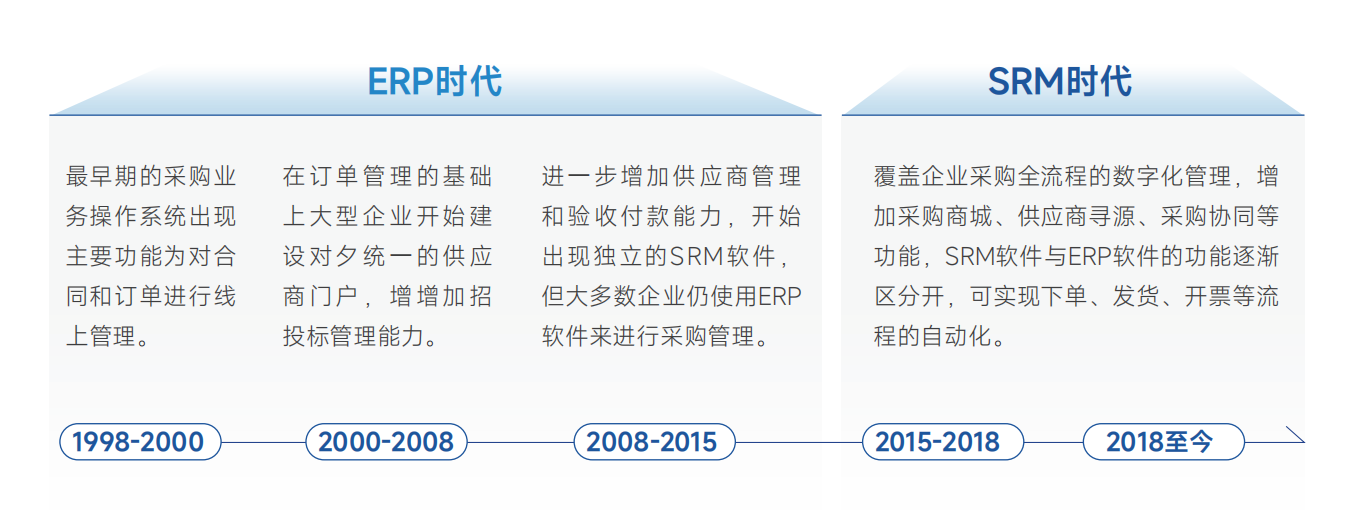 ERP时代

SRM时代

最早期的采购业务操作系统出现主要功能为对合同和订单进行线上管理。

在订单管理的基础上大型企业开始建设对夕统一的供应商门户，增增加招投标管理能力。

进一步增加供应商管理和验收付款能力，开始出现独立的SRM软件，但大多数企业仍使用ERP软件来进行采购管理。

覆盖企业采购全流程的数字化管理，增加采购商城、供应商寻源、采购协同等功能，SRM软件与ERP软件的功能逐渐区分开，可实现下单、发货、开票等流程的自动化。

1998-2000

2000-2008

2008-2015

2015-2018

2018至今